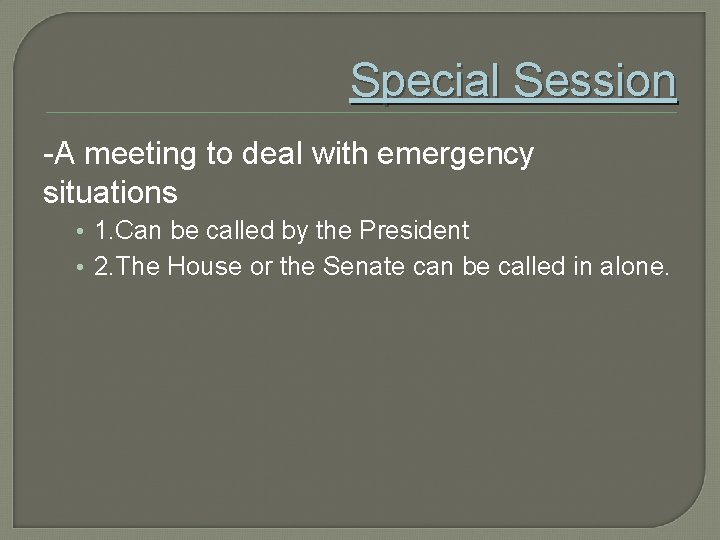 Special Session

-A meeting to deal with emergency situations

• 1.Can be called by the President
• 2.The House or the Senate can be called in alone.